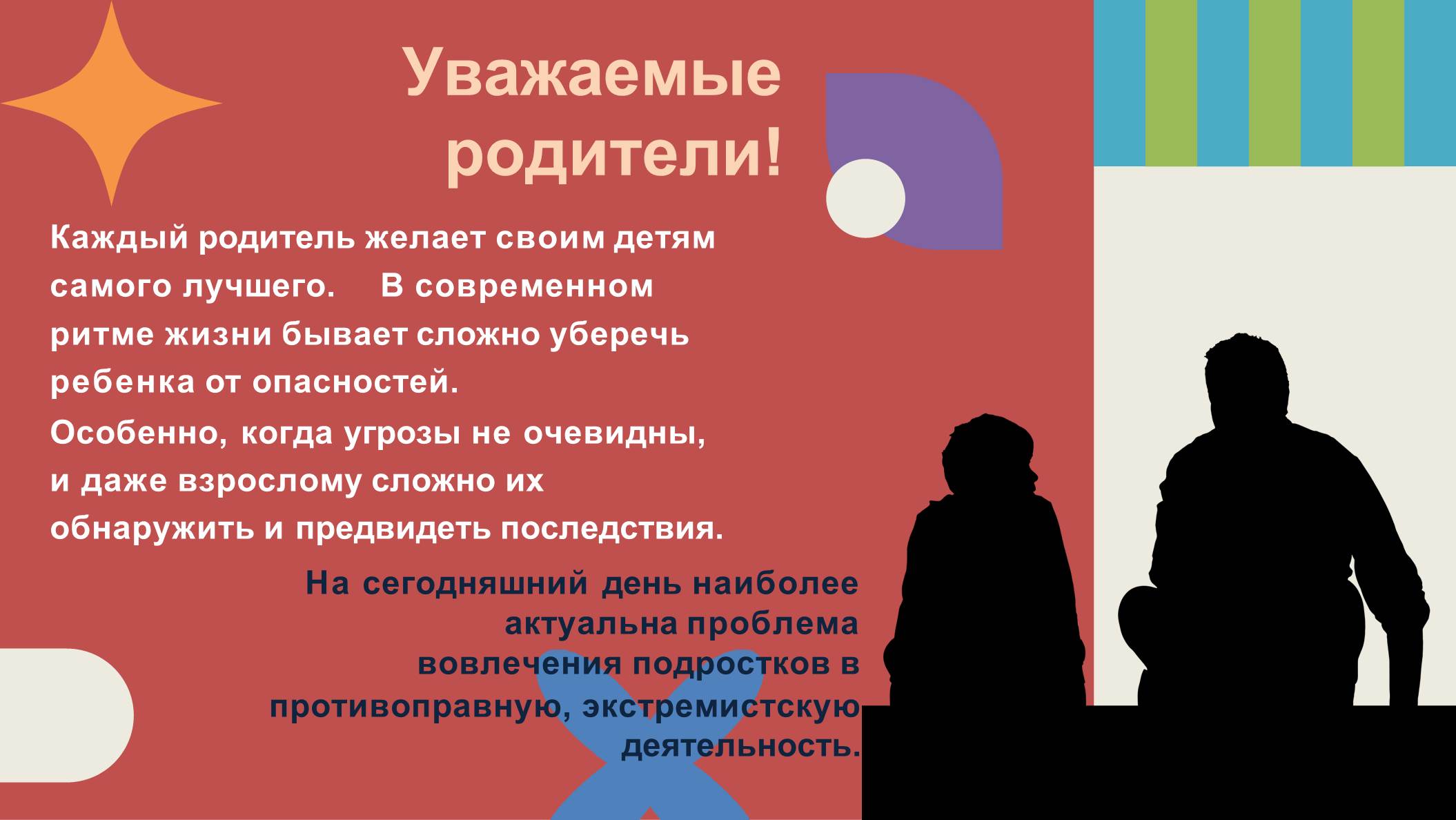 Уважаемые родители!

Каждый родитель желает своим детям самого лучшего. В современном ритме жизни бывает сложно уберечь ребенка от опасностей. Особенно, когда угрозы не очевидны, и даже взрослому сложно их обнаружить и предвидеть последствия.

На сегодняшний день наиболее актуальна проблема вовлечения подростков в противоправную, экстремистскую деятельность.